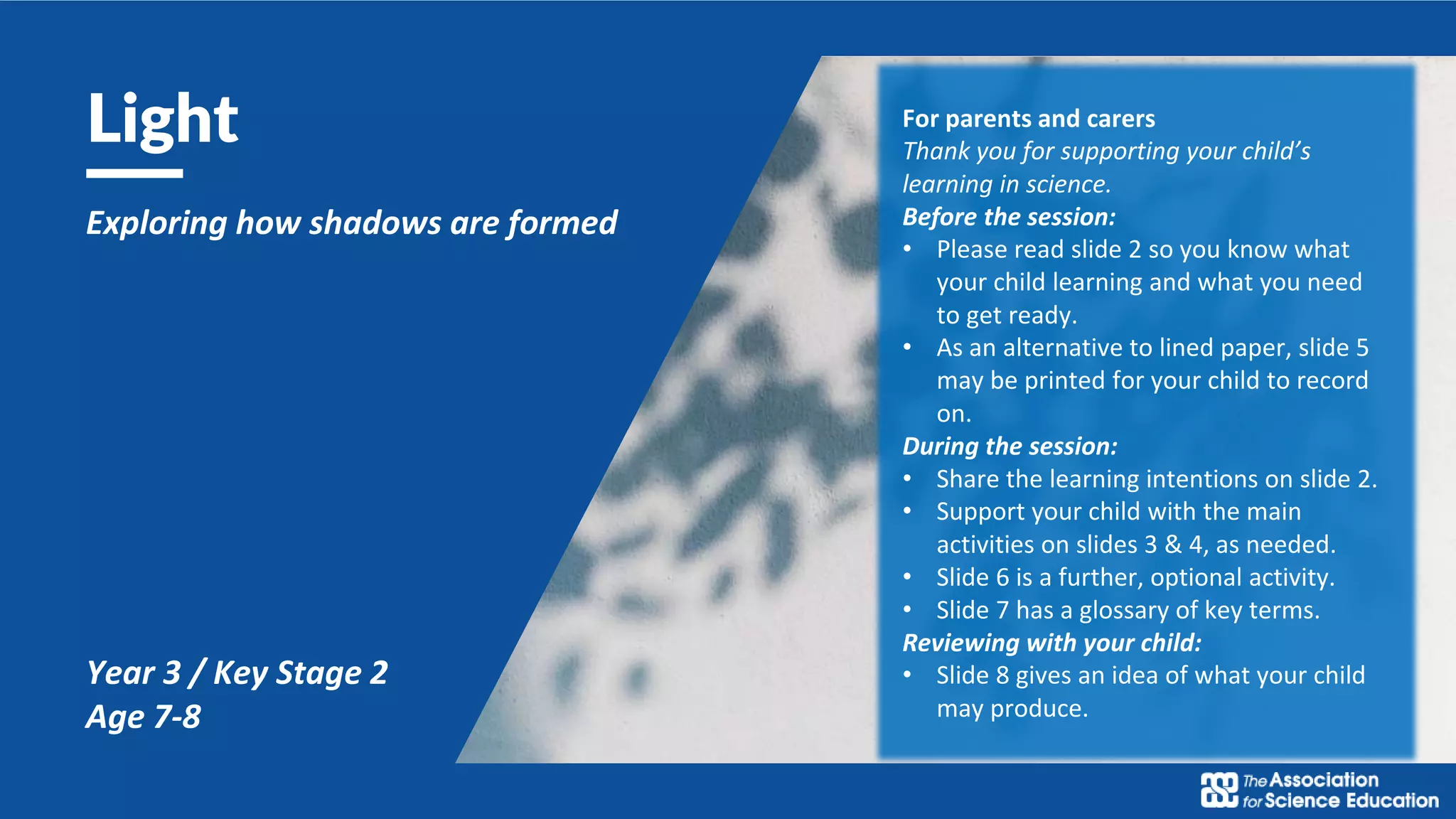 Light

Exploring how shadows are formed

Year 3 / Key Stage 2
Age 7-8

For parents and carers
Thank you for supporting your child's learning in science.
Before the session:
• Please read slide 2 so you know what your child learning and what you need to get ready.
• As an alternative to lined paper, slide 5 may be printed for your child to record on.
During the session:
• Share the learning intentions on slide 2.
• Support your child with the main activities on slides 3 & 4, as needed.
• Slide 6 is a further, optional activity.
• Slide 7 has a glossary of key terms.
Reviewing with your child:
• Slide 8 gives an idea of what your child may produce.

The Association for Science Education